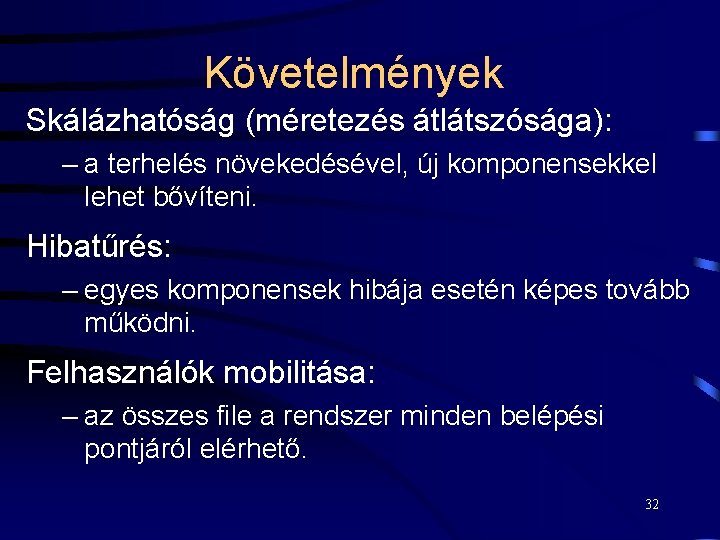 Követelmények

Skálázhatóság (méretezés átlátszósága):

– a terhelés növekedésével, új komponensekkel lehet bővíteni.

Hibatűrés:

– egyes komponensek hibája esetén képes tovább működni.

Felhasználók mobilitása:

– az összes file a rendszer minden belépési pontjáról elérhető.

32